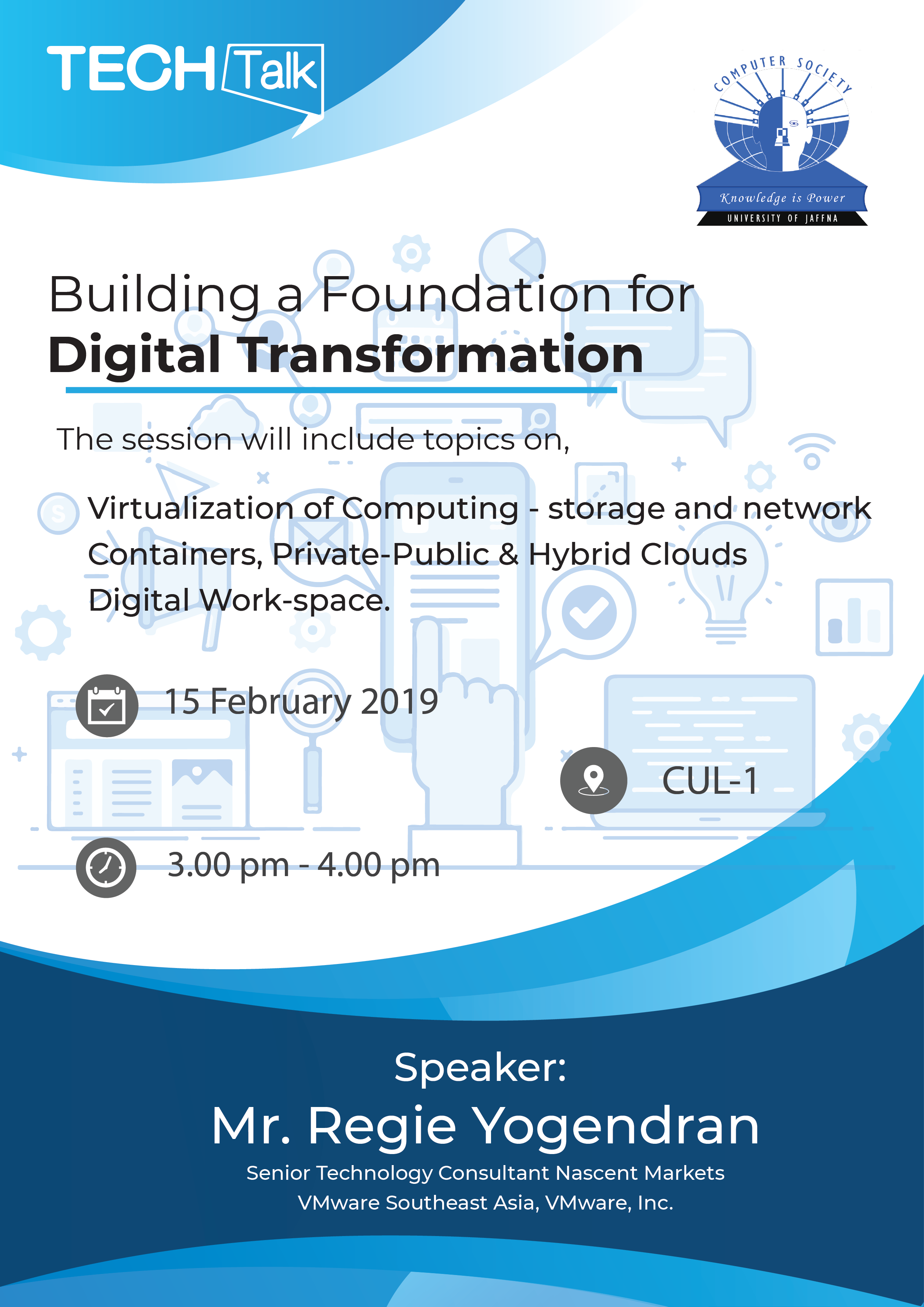 TECH Talk

COMPUTER SOCIETY
Knowledge is Power
UNIVERSITY OF JAFFNA

Building a Foundation for
Digital Transformation

The session will include topics on,

Virtualization of Computing - storage and network
Containers, Private-Public & Hybrid Clouds
Digital Work-space.

15 February 2019

CUL-1

3.00 pm - 4.00 pm

Speaker:
Mr. Regie Yogendran
Senior Technology Consultant Nascent Markets
VMware Southeast Asia, VMware, Inc.